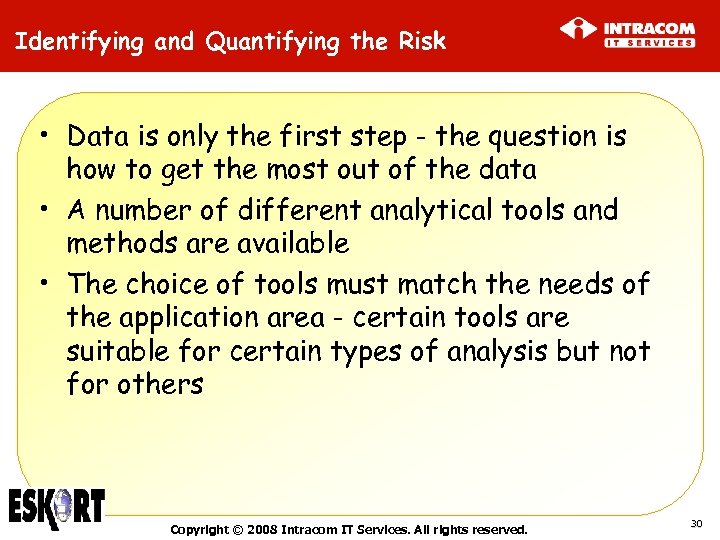 Identifying and Quantifying the Risk

INTRACOM
IT SERVICES

• Data is only the first step - the question is how to get the most out of the data
• A number of different analytical tools and methods are available
• The choice of tools must match the needs of the application area - certain tools are suitable for certain types of analysis but not for others

ESKORT

Copyright © 2008 Intracom IT Services. All rights reserved.

30